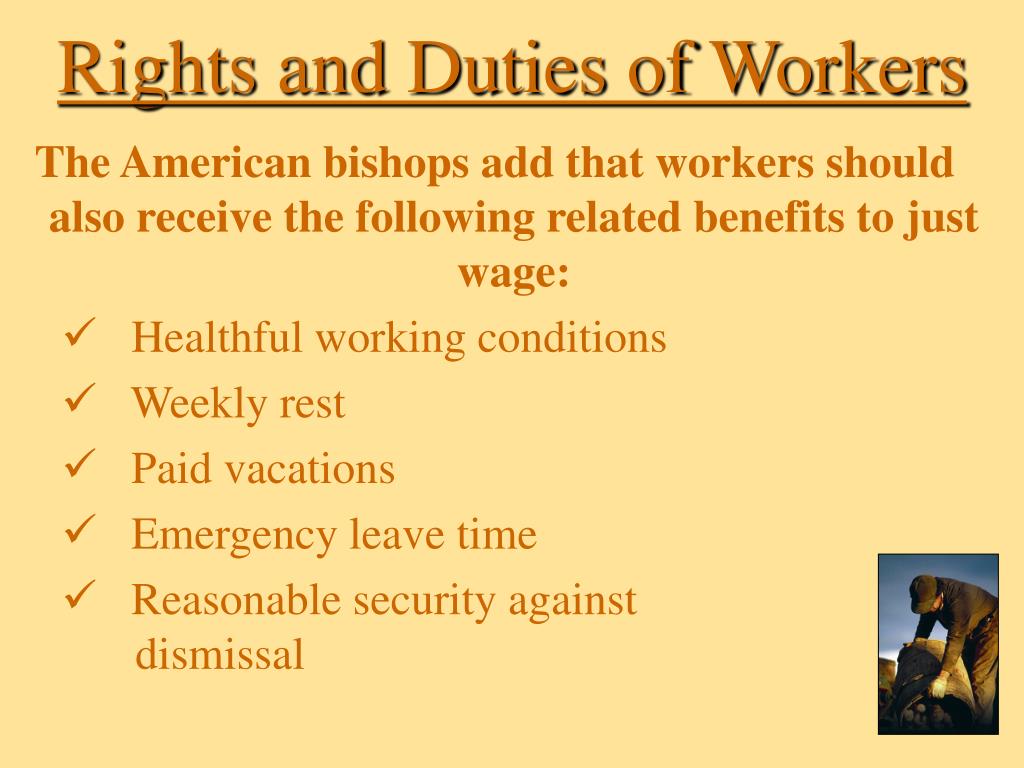 Rights and Duties of Workers

The American bishops add that workers should also receive the following related benefits to just wage:

✓ Healthful working conditions
✓ Weekly rest
✓ Paid vacations
✓ Emergency leave time
✓ Reasonable security against dismissal